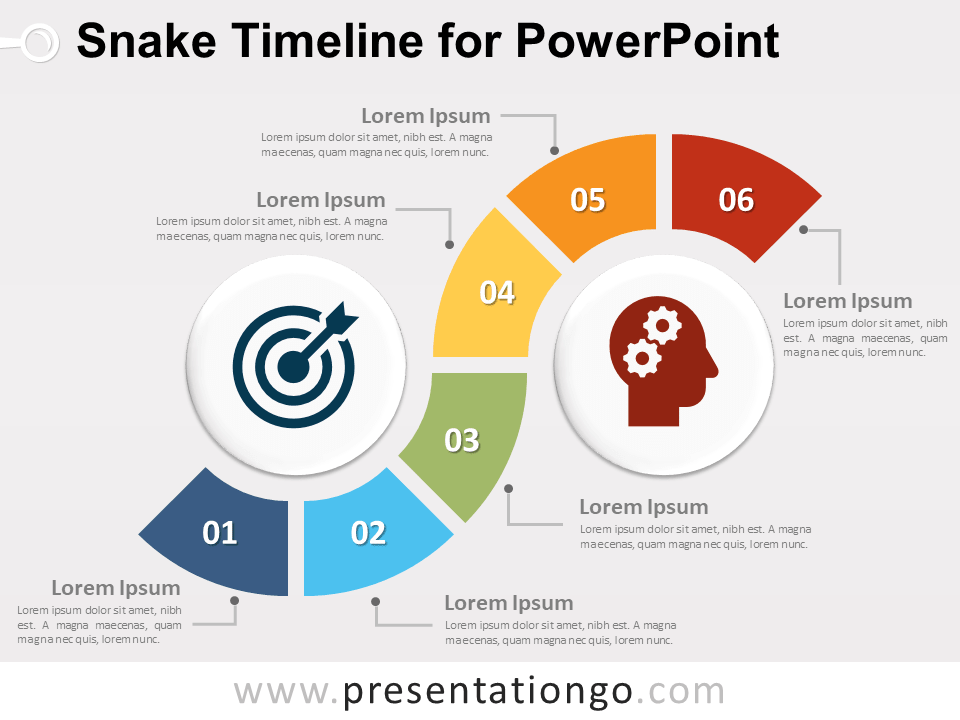 Snake Timeline for PowerPoint

Lorem Ipsum
Lorem ipsum dolor sit amet, nibh est. A magna maecenas, quam magna nec quis, lorem nunc.

Lorem Ipsum
Lorem ipsum dolor sit amet, nibh est. A magna maecenas, quam magna nec quis, lorem nunc.

05

06

04

Lorem Ipsum
Lorem ipsum dolor sit amet, nibh est. A magna maecenas, quam magna nec quis, lorem nunc.

03

Lorem Ipsum
Lorem ipsum dolor sit amet, nibh est. A magna maecenas, quam magna nec quis, lorem nunc.

01

02

Lorem Ipsum
Lorem ipsum dolor sit amet, nibh est. A magna maecenas, quam magna nec quis, lorem nunc.

Lorem Ipsum
Lorem ipsum dolor sit amet, nibh est. A magna maecenas, quam magna nec quis, lorem nunc.

www.presentationgo.com